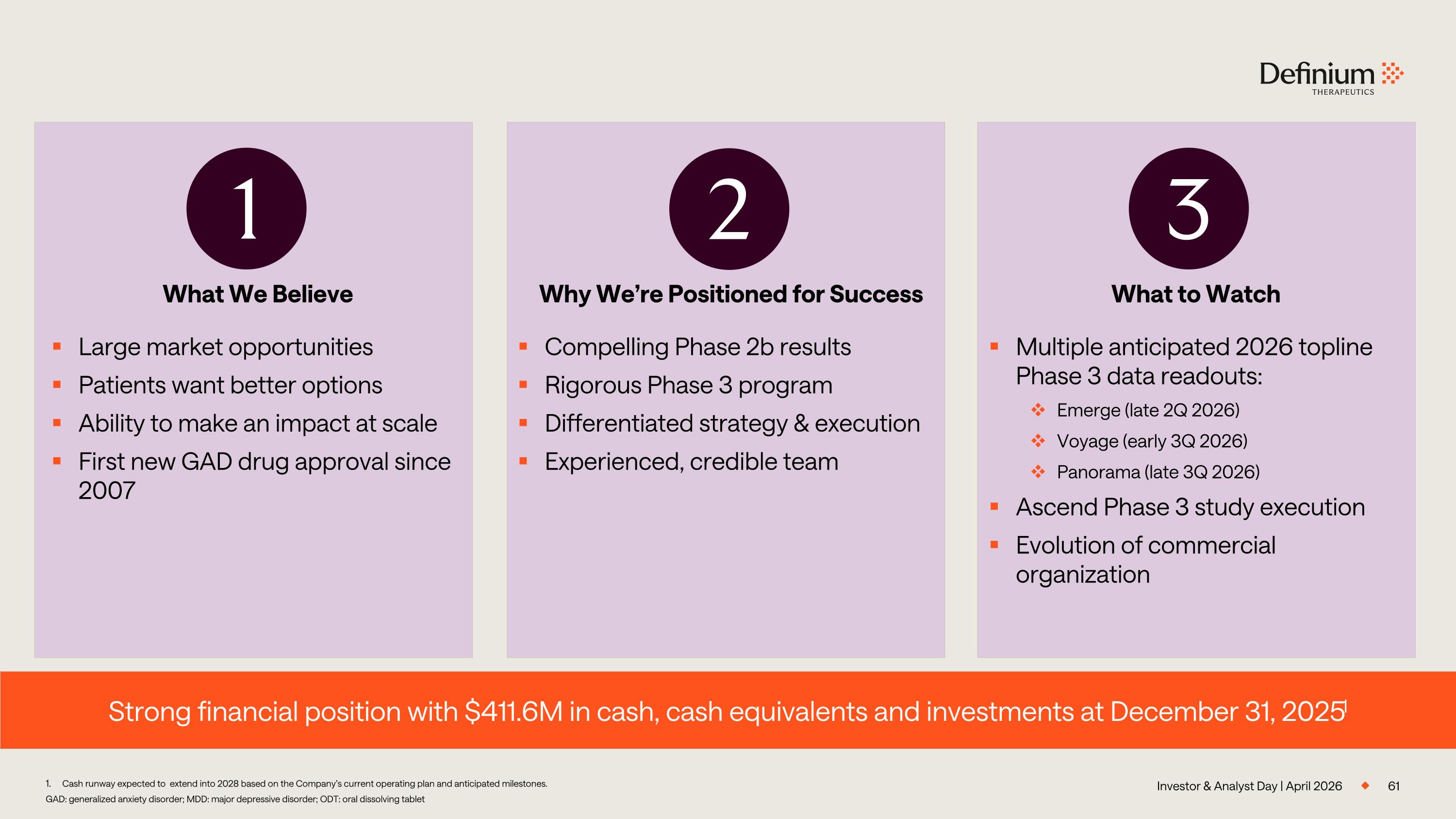 Definium
THERAPEUTICS

1
What We Believe
- Large market opportunities
- Patients want better options
- Ability to make an impact at scale
- First new GAD drug approval since 2007

2
Why We're Positioned for Success
- Compelling Phase 2b results
- Rigorous Phase 3 program
- Differentiated strategy & execution
- Experienced, credible team

3
What to Watch
- Multiple anticipated 2026 topline Phase 3 data readouts:
  - Emerge (late 2Q 2026)
  - Voyage (early 3Q 2026)
  - Panorama (late 3Q 2026)
- Ascend Phase 3 study execution
- Evolution of commercial organization

Strong financial position with \$411.6M in cash, cash equivalents and investments at December 31, 2025$^1$

1. Cash runway expected to extend into 2028 based on the Company's current operating plan and anticipated milestones.
GAD: generalized anxiety disorder; MDD: major depressive disorder; ODT: oral dissolving tablet

Investor & Analyst Day | April 2026 61